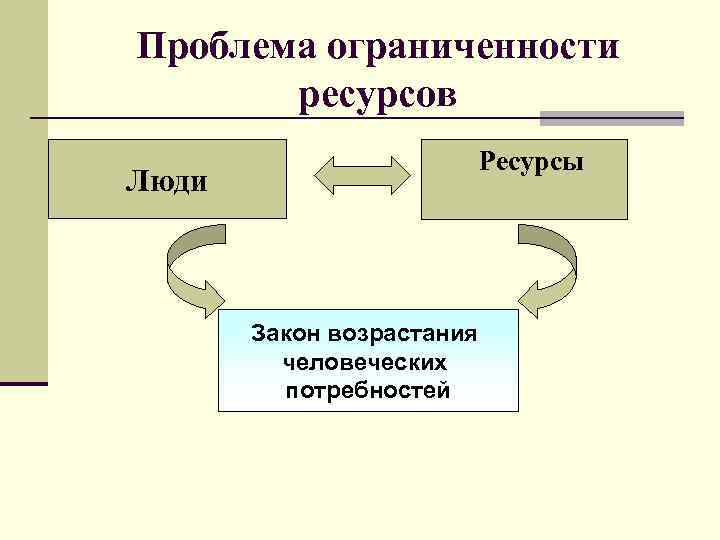 Проблема ограниченности ресурсов

Люди

Ресурсы

Закон возрастания человеческих потребностей